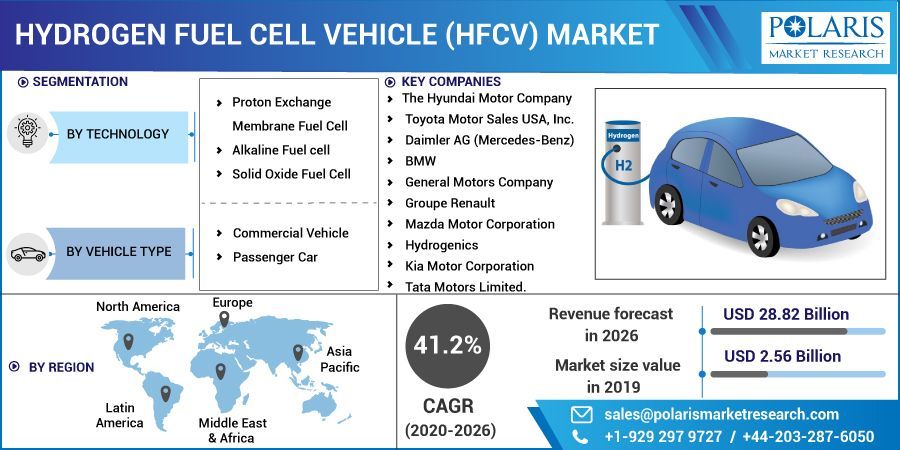 HYDROGEN FUEL CELL VEHICLE (HFCV) MARKET

POLARIS
MARKET RESEARCH

SEGMENTATION

BY TECHNOLOGY

Proton Exchange Membrane Fuel Cell
Alkaline Fuel cell
Solid Oxide Fuel Cell

BY VEHICLE TYPE

Commercial Vehicle
Passenger Car

KEY COMPANIES

The Hyundai Motor Company
Toyota Motor Sales USA, Inc.
Daimler AG (Mercedes-Benz)
BMW
General Motors Company
Groupe Renault
Mazda Motor Corporation
Hydrogenics
Kia Motor Corporation
Tata Motors Limited.

Hydrogen
H2

BY REGION

North America
Europe
Asia Pacific
Latin America
Middle East & Africa

41.2%
CAGR
(2020-2026)

Revenue forecast in 2026
USD 28.82 Billion

Market size value in 2019
USD 2.56 Billion

sales@polarismarketresearch.com
+1-929 297 9727 / +44-203-287-6050